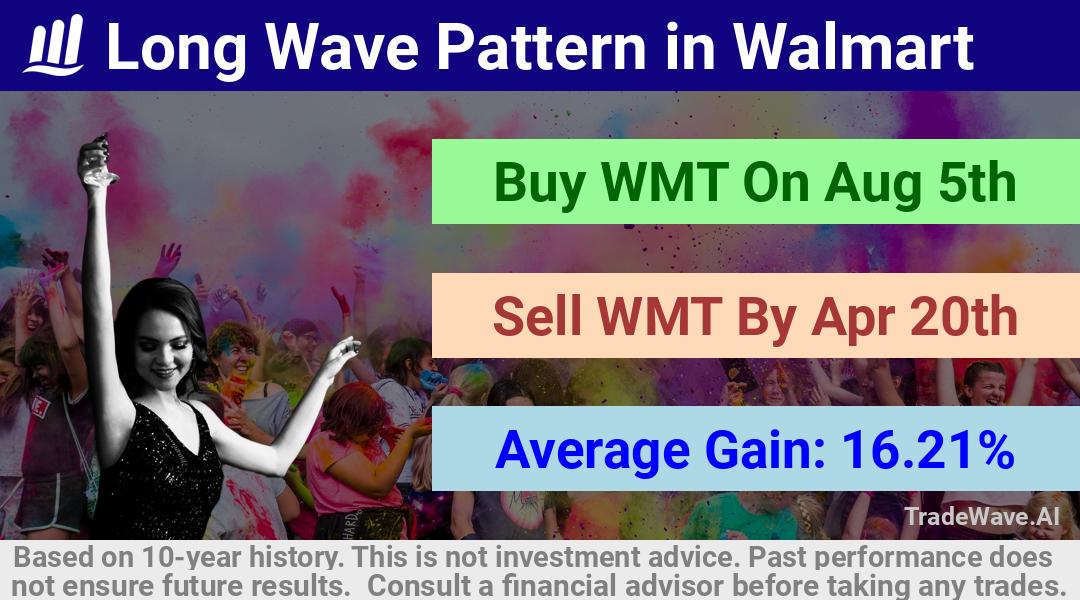 Long Wave Pattern in Walmart

Buy WMT On Aug 5th

Sell WMT By Apr 20th

Average Gain: 16.21%

TradeWave.AI

Based on 10-year history. This is not investment advice. Past performance does not ensure future results. Consult a financial advisor before taking any trades.